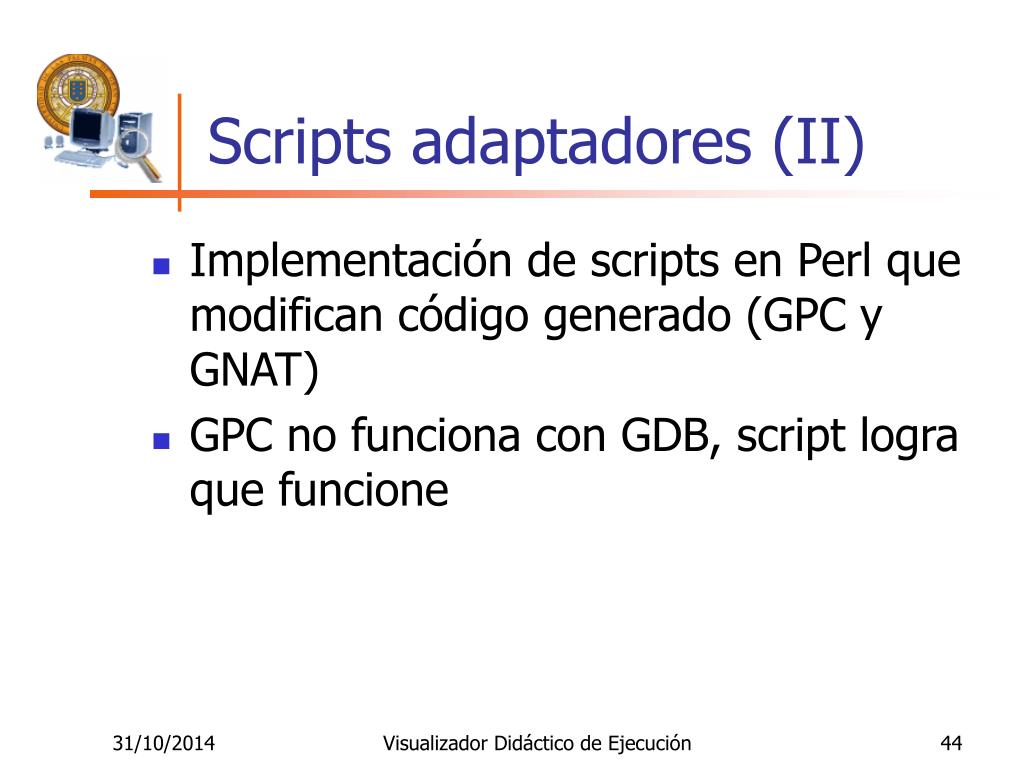 Scripts adaptadores (II)

Implementación de scripts en Perl que modifican código generado (GPC y GNAT)

GPC no funciona con GDB, script logra que funcione

31/10/2014

Visualizador Didáctico de Ejecución

44